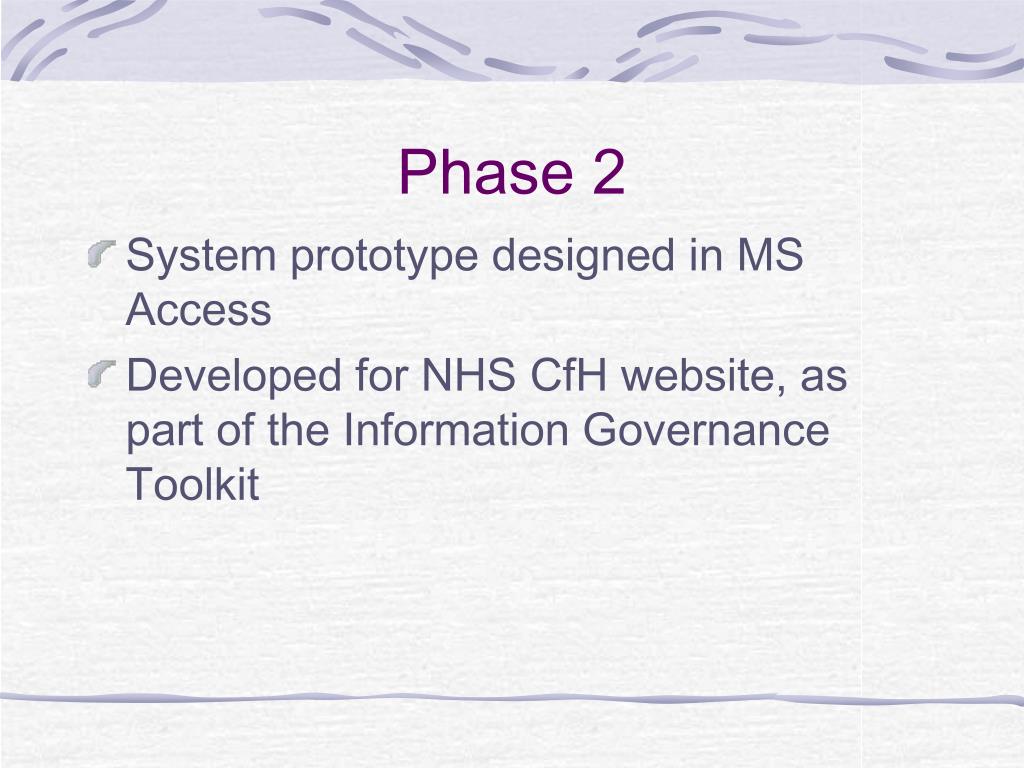 Phase 2

System prototype designed in MS Access

Developed for NHS CfH website, as part of the Information Governance Toolkit